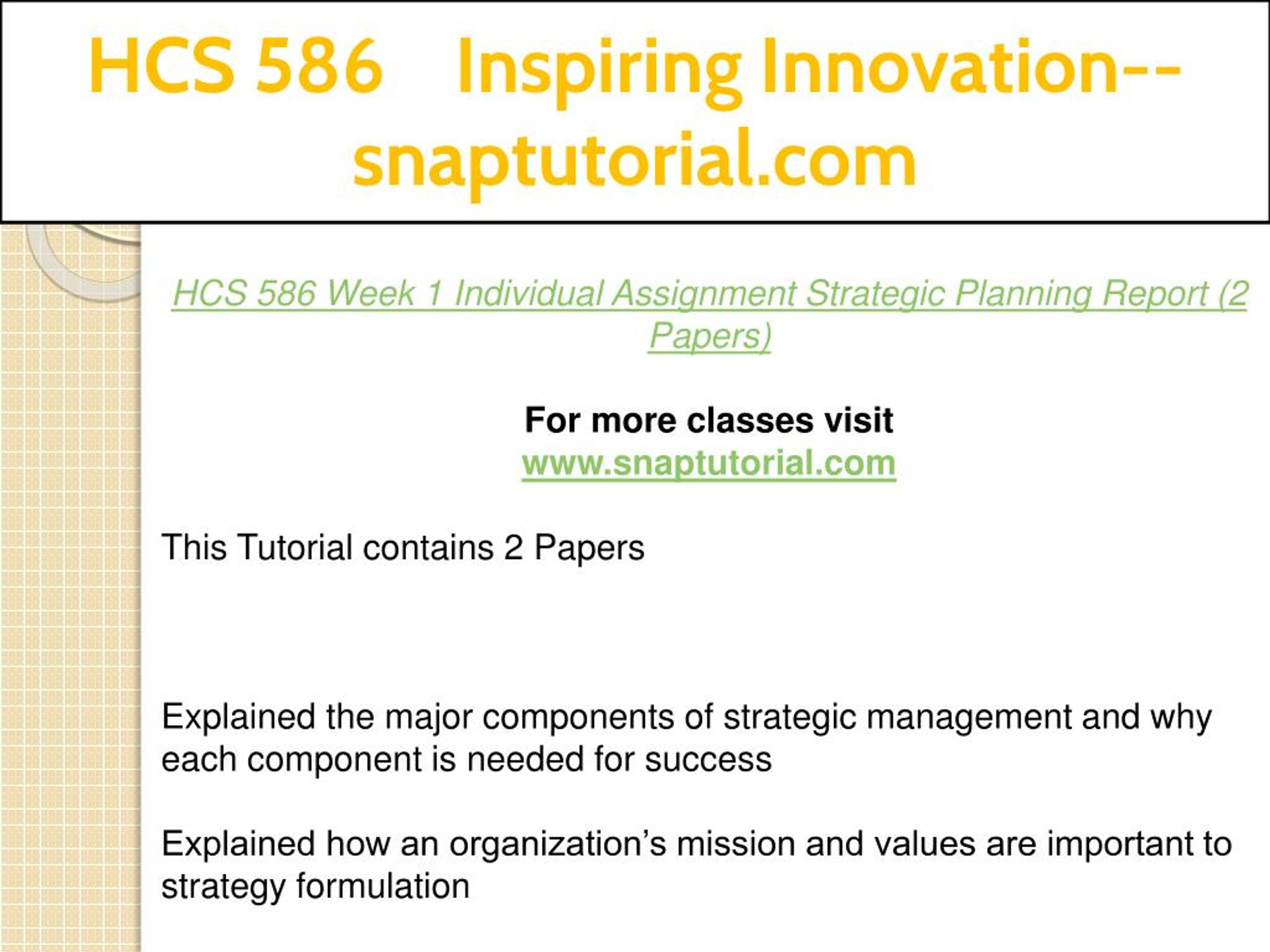 HCS 586 Inspiring Innovation--snaptutorial.com

HCS 586 Week 1 Individual Assignment Strategic Planning Report (2 Papers)

For more classes visit
www.snaptutorial.com

This Tutorial contains 2 Papers

Explained the major components of strategic management and why each component is needed for success

Explained how an organization’s mission and values are important to strategy formulation